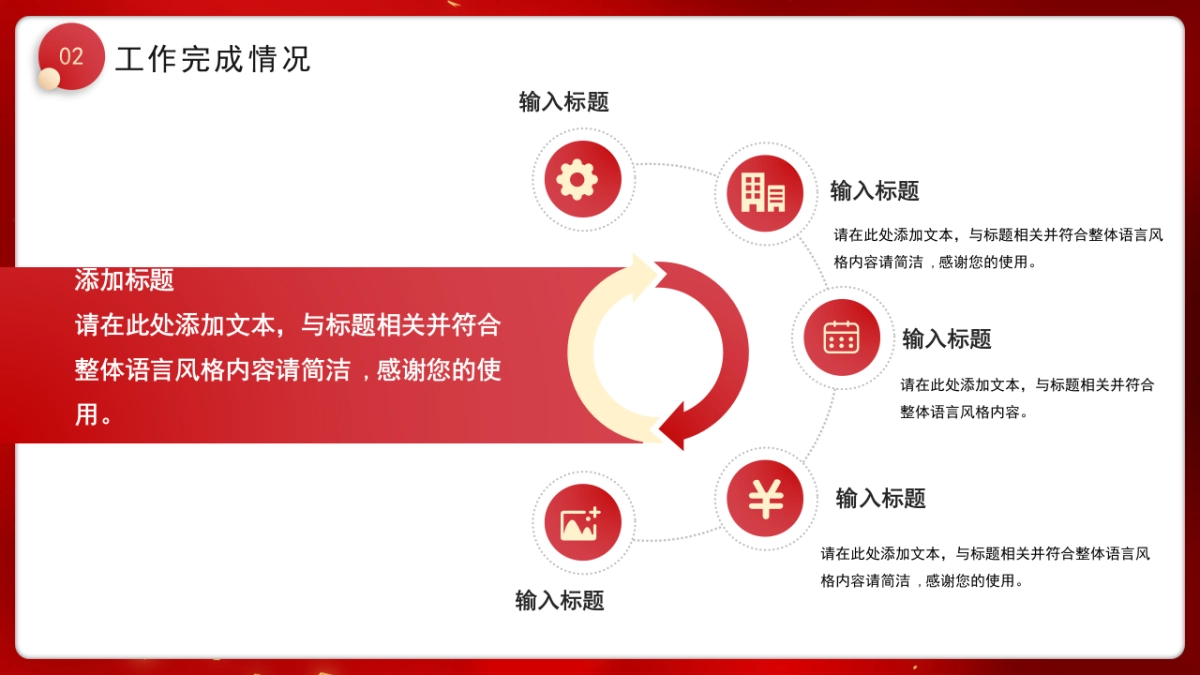 02 工作完成情况

输入标题

输入标题

请在此处添加文本，与标题相关并符合整体语言风格内容请简洁，感谢您的使用。

添加标题

请在此处添加文本，与标题相关并符合整体语言风格内容请简洁，感谢您的使用。

输入标题

请在此处添加文本，与标题相关并符合整体语言风格内容。

输入标题

请在此处添加文本，与标题相关并符合整体语言风格内容请简洁，感谢您的使用。

输入标题